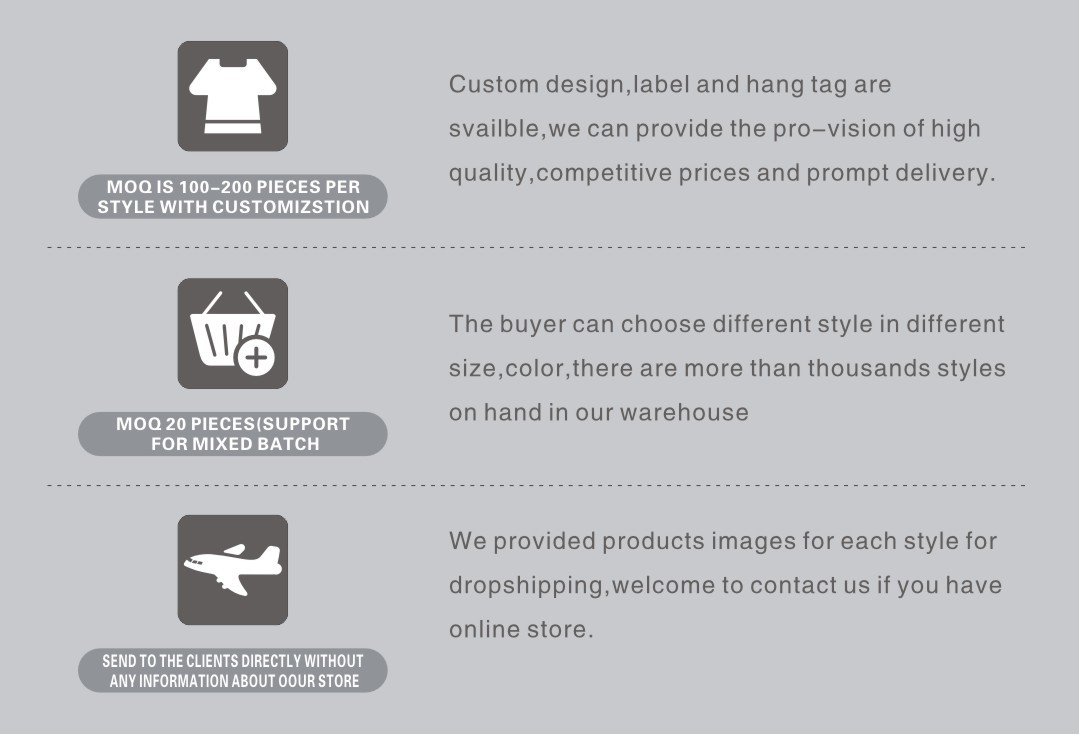 MOQ IS 100-200 PIECES PER STYLE WITH CUSTOMIZSTION

Custom design,label and hang tag are svailble,we can provide the pro-vision of high quality,competitive prices and prompt delivery.

MOQ 20 PIECES(SUPPORT FOR MIXED BATCH

The buyer can choose different style in different size,color,there are more than thousands styles on hand in our warehouse

SEND TO THE CLIENTS DIRECTLY WITHOUT ANY INFORMATION ABOUT OOUR STORE

We provided products images for each style for dropshipping,welcome to contact us if you have online store.